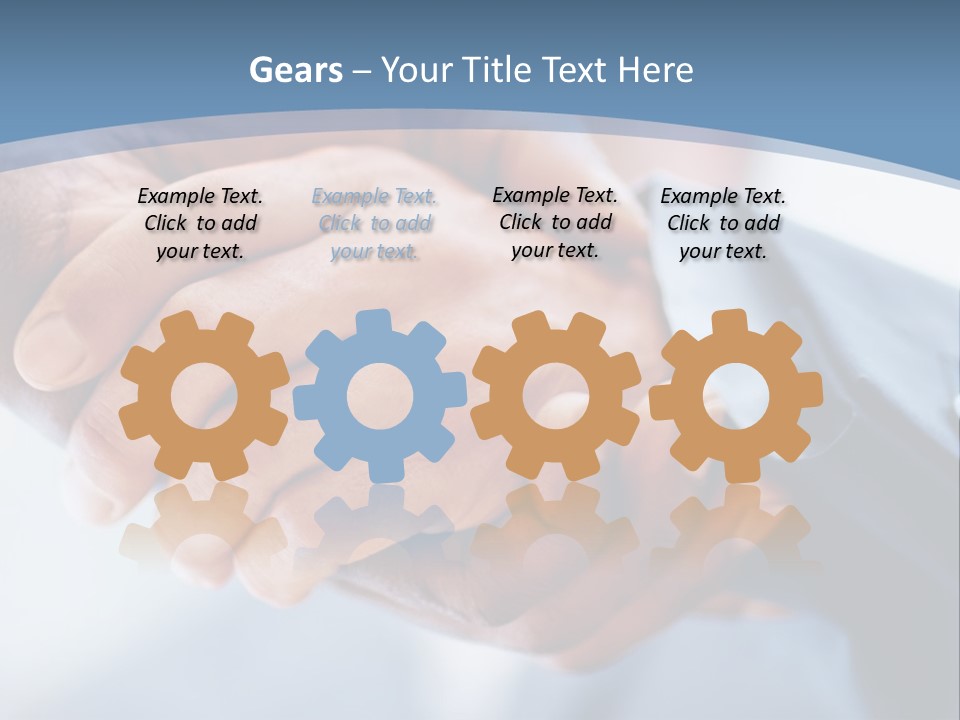 Gears – Your Title Text Here

Example Text. Click to add your text.

Example Text. Click to add your text.

Example Text. Click to add your text.

Example Text. Click to add your text.